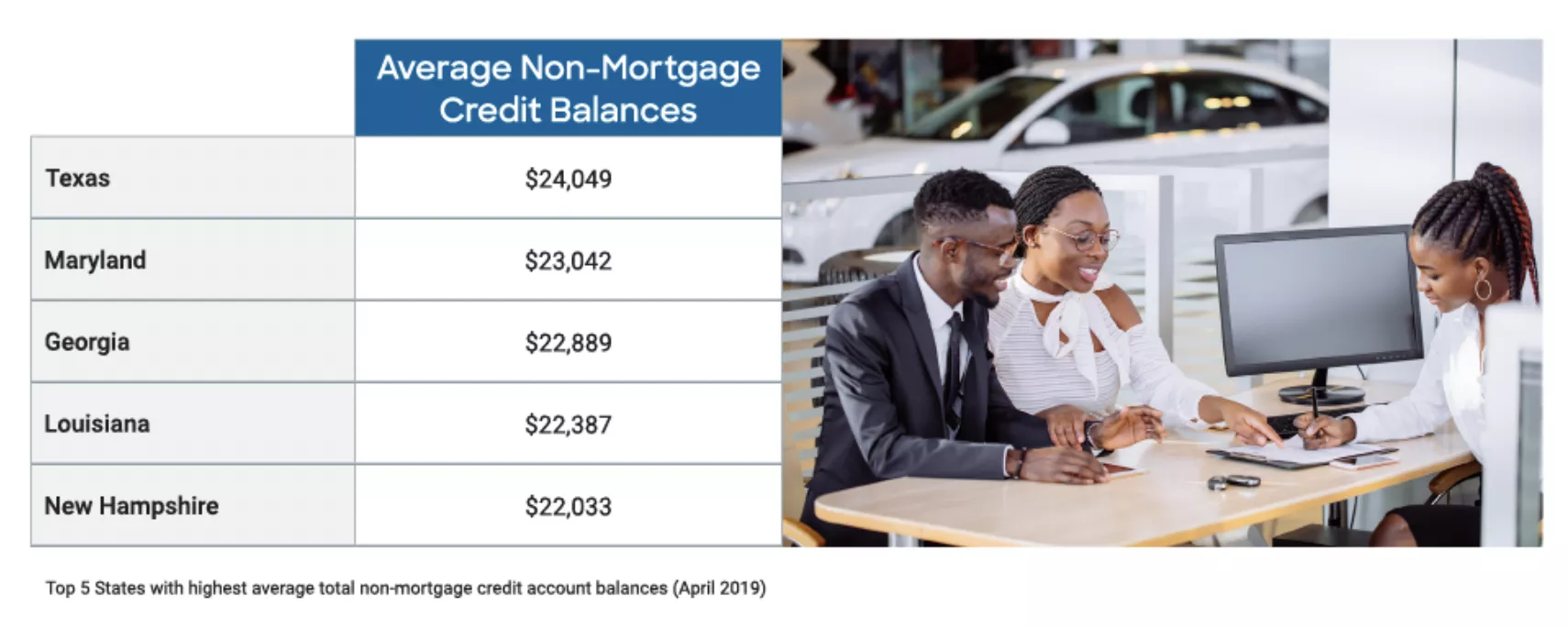 | | Average Non-Mortgage Credit Balances |
|---|---|
| Texas | \$24,049 |
| Maryland | \$23,042 |
| Georgia | \$22,889 |
| Louisiana | \$22,387 |
| New Hampshire | \$22,033 |

Top 5 States with highest average total non-mortgage credit account balances (April 2019)